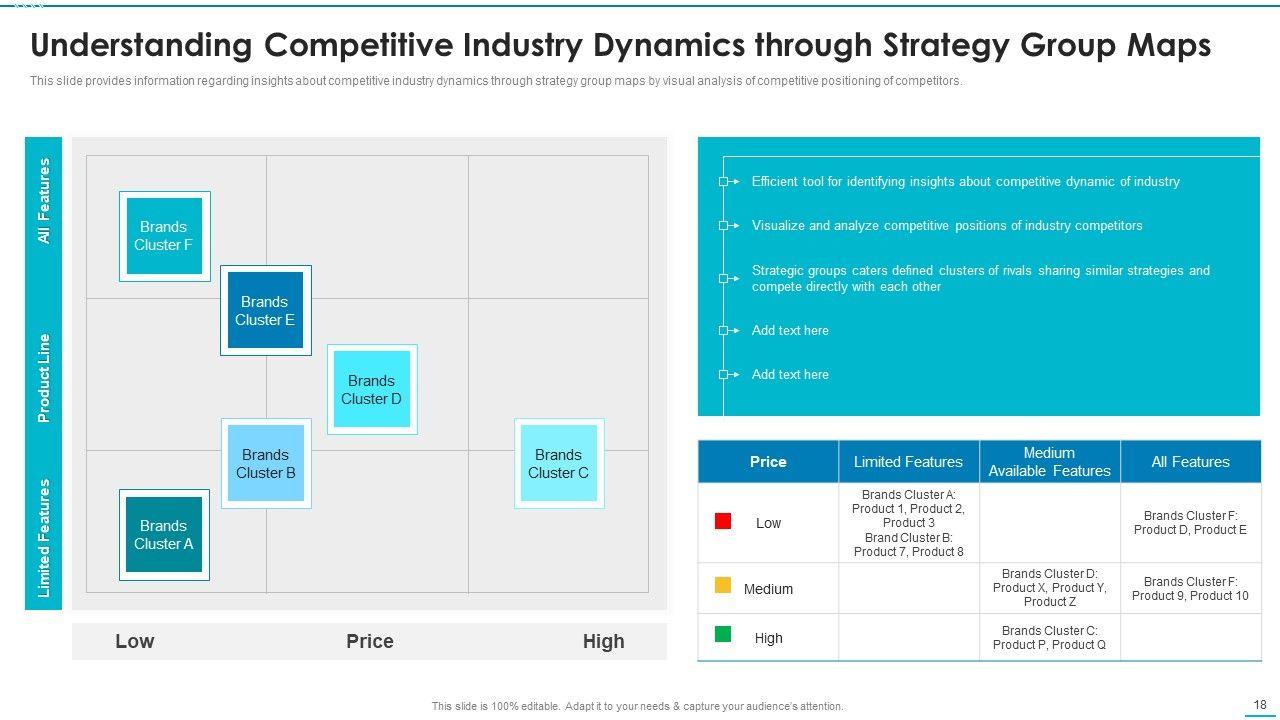 Understanding Competitive Industry Dynamics through Strategy Group Maps

This slide provides information regarding insights about competitive industry dynamics through strategy group maps by visual analysis of competitive positioning of competitors.

All Features

Product Line

Limited Features

Brands Cluster F

Brands Cluster E

Brands Cluster D

Brands Cluster B

Brands Cluster C

Brands Cluster A

Low

Price

High

Efficient tool for identifying insights about competitive dynamic of industry

Visualize and analyze competitive positions of industry competitors

Strategic groups caters defined clusters of rivals sharing similar strategies and compete directly with each other

Add text here

Add text here

| Price | Limited Features | Medium Available Features | All Features |
|---|---|---|---|
| Low | Brands Cluster A: Product 1, Product 2, Product 3 Brand Cluster B: Product 7, Product 8 | | Brands Cluster F: Product D, Product E |
| Medium | | Brands Cluster D: Product X, Product Y, Product Z | Brands Cluster F: Product 9, Product 10 |
| High | | Brands Cluster C: Product P, Product Q | |

This slide is 100% editable. Adapt it to your needs & capture your audience's attention.

18